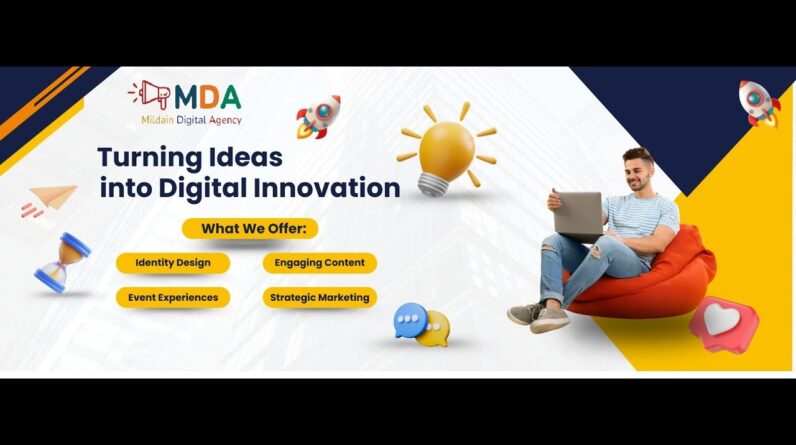 MDA
Mildain Digital Agency

Turning Ideas into Digital Innovation

What We Offer:

Identity Design

Engaging Content

Event Experiences

Strategic Marketing